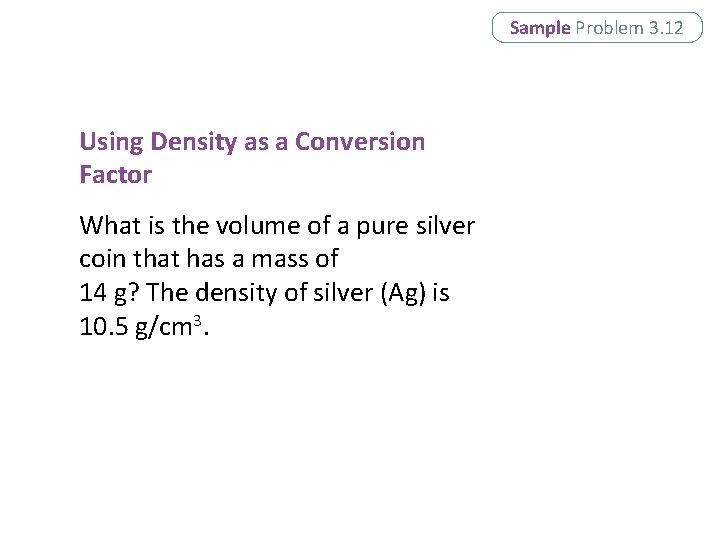 Sample Problem 3.12

Using Density as a Conversion Factor

What is the volume of a pure silver coin that has a mass of 14 g? The density of silver (Ag) is 10.5 g/cm$^3$.